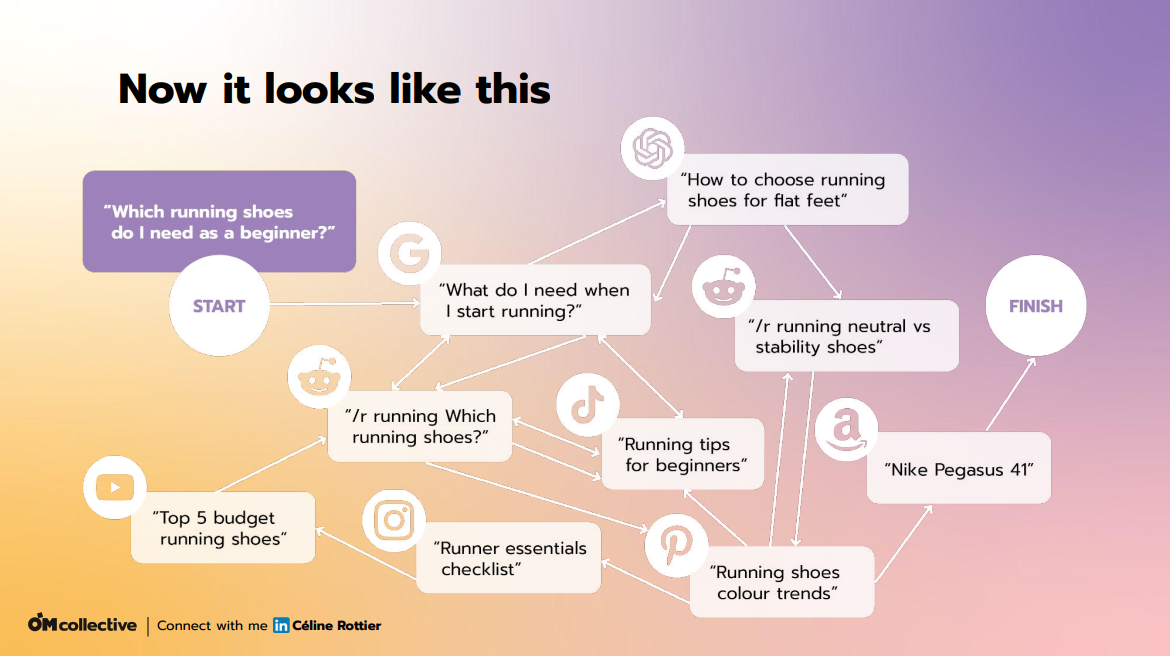 Now it looks like this

"Which running shoes do I need as a beginner?"

START

"What do I need when I start running?"

"How to choose running shoes for flat feet"

"/r running neutral vs stability shoes"

FINISH

"/r running Which running shoes?"

"Running tips for beginners"

"Nike Pegasus 41"

"Top 5 budget running shoes"

"Runner essentials checklist"

"Running shoes colour trends"

OMcollective | Connect with me in Céline Rottier